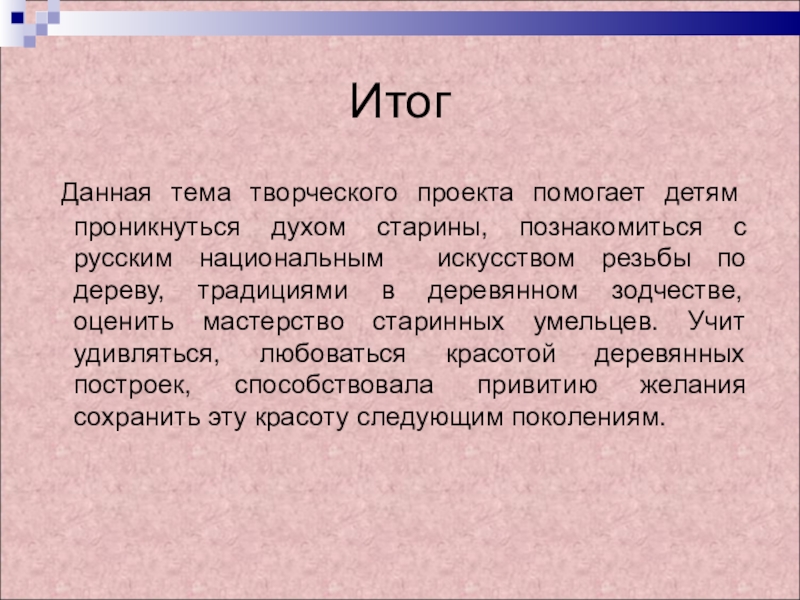 Итог

Данная тема творческого проекта помогает детям проникнуться духом старины, познакомиться с русским национальным искусством резьбы по дереву, традициями в деревянном зодчестве, оценить мастерство старинных умельцев. Учит удивляться, любоваться красотой деревянных построек, способствовала привитию желания сохранить эту красоту следующим поколениям.